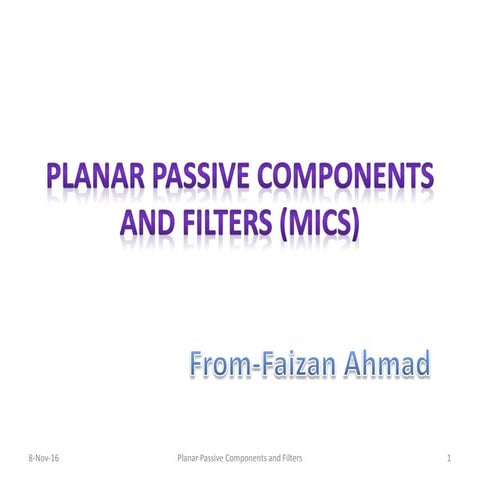 PLANAR PASSIVE COMPONENTS AND FILTERS (MICS)

From-Faizan Ahmad

8-Nov-16

Planar Passive Components and Filters

1